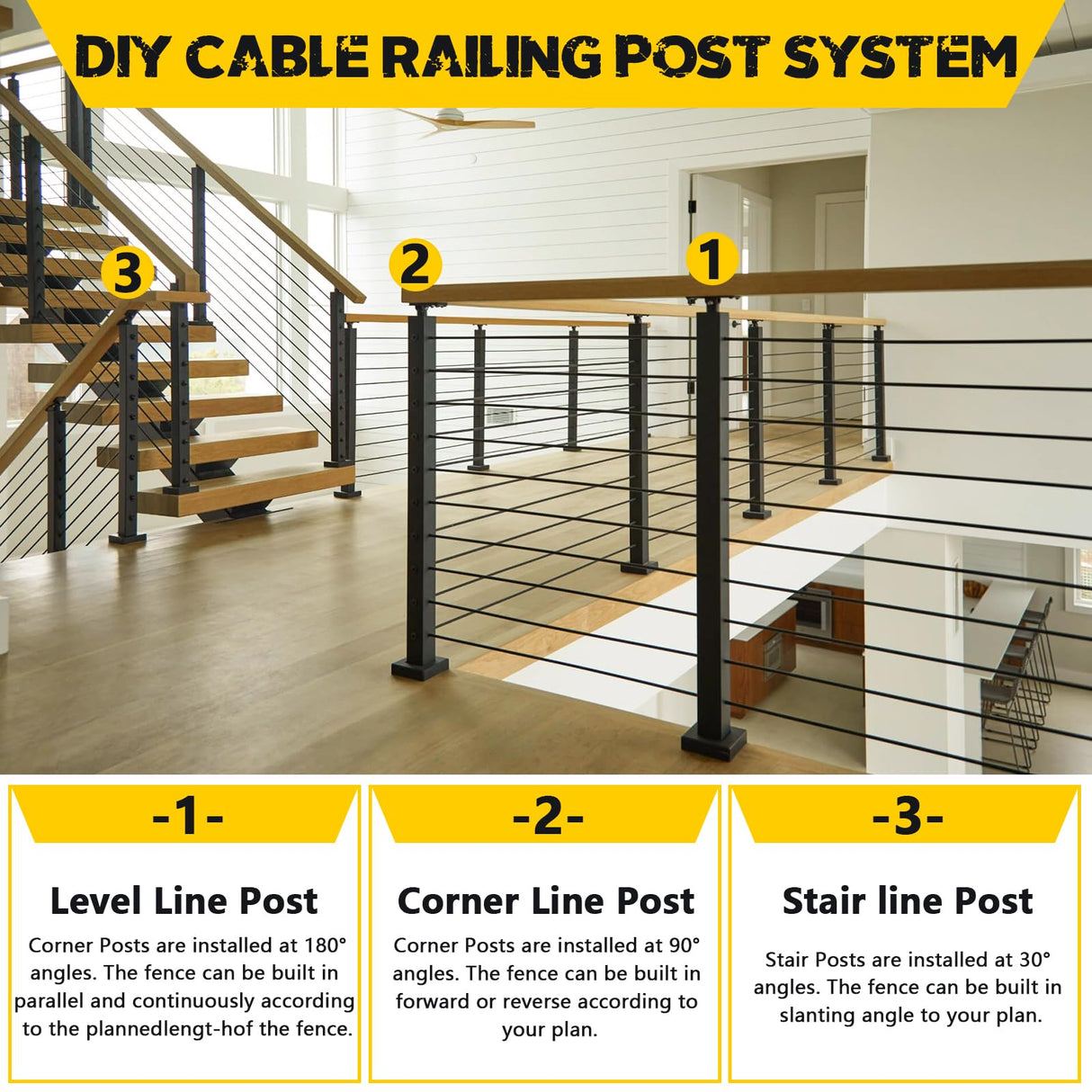 DIY CABLE RAILING POST SYSTEM

3

2

1

-1-

Level Line Post

Corner Posts are installed at 180° angles. The fence can be built in parallel and continuously according to the plannedlengt-hof the fence.

-2-

Corner Line Post

Corner Posts are installed at 90° angles. The fence can be built in forward or reverse according to your plan.

-3-

Stair line Post

Stair Posts are installed at 30° angles. The fence can be built in slanting angle to your plan.